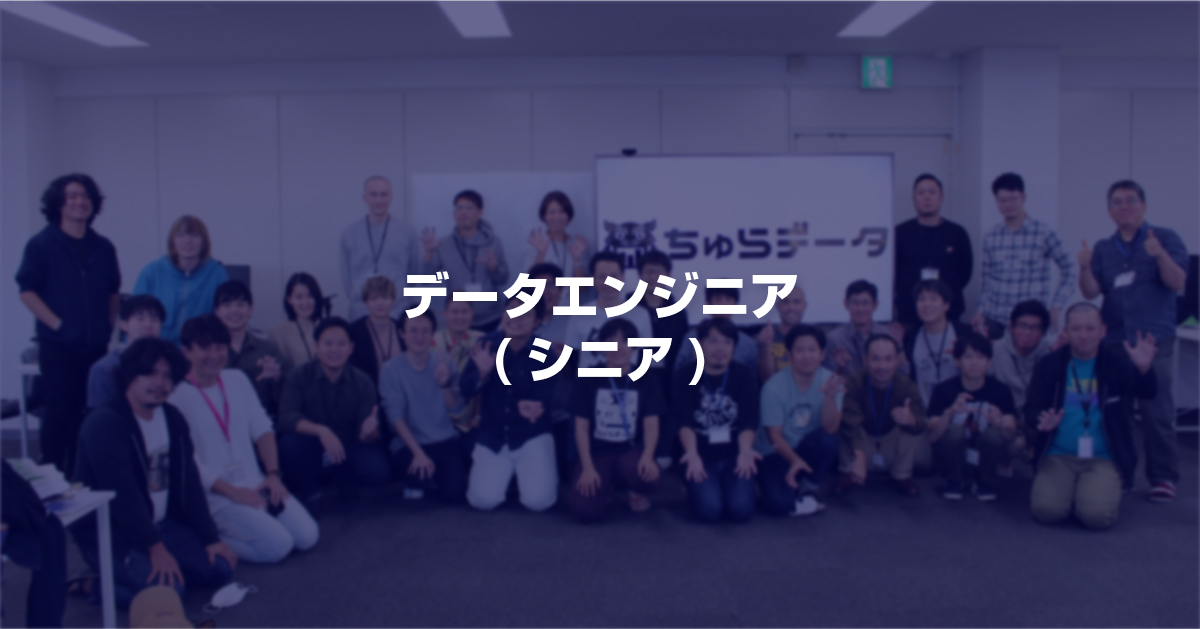 ちゅらデータ

データエンジニア
( シニア )